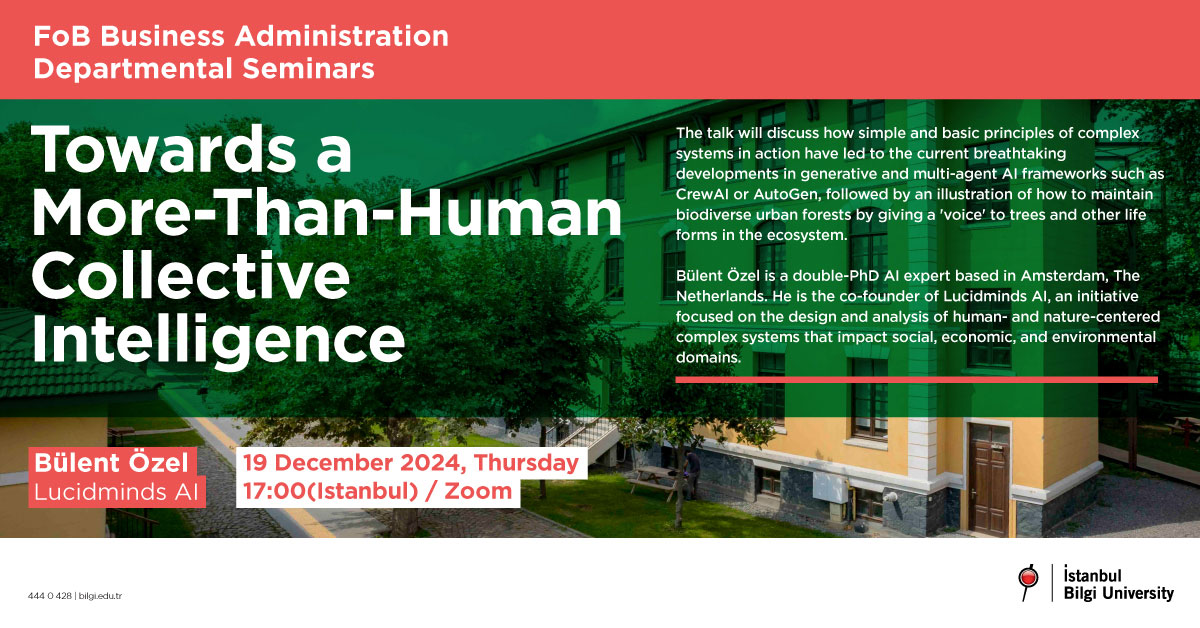 FoB Business Administration Departmental Seminars

Towards a More-Than-Human Collective Intelligence

The talk will discuss how simple and basic principles of complex systems in action have led to the current breathtaking developments in generative and multi-agent AI frameworks such as CrewAI or AutoGen, followed by an illustration of how to maintain biodiverse urban forests by giving a 'voice' to trees and other life forms in the ecosystem.

Bülent Özel is a double-PhD AI expert based in Amsterdam, The Netherlands. He is the co-founder of Lucidminds AI, an initiative focused on the design and analysis of human- and nature-centered complex systems that impact social, economic, and environmental domains.

Bülent Özel
Lucidminds AI

19 December 2024, Thursday
17:00(Istanbul) / Zoom

444 0 428 | bilgi.edu.tr

İstanbul Bilgi University